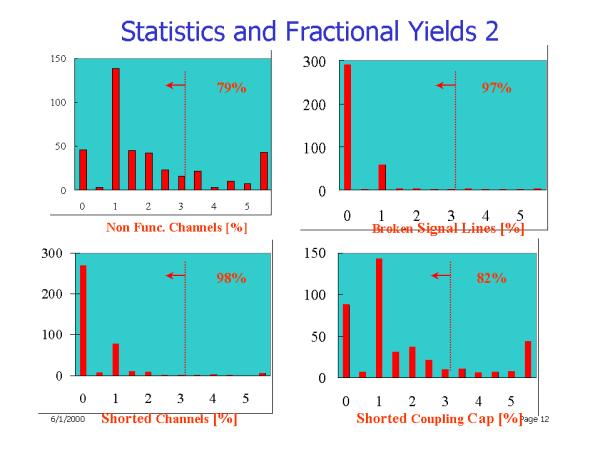 Statistics and Fractional Yields 2

150
100
50
0
79%
0 1 2 3 4 5
Non Func. Channels [%]

300
200
100
0
97%
0 1 2 3 4 5
Broken Signal Lines [%]

300
200
100
0
98%
0 1 2 3 4 5
Shorted Channels [%]

150
100
50
0
82%
0 1 2 3 4 5
Shorted Coupling Cap [%]

6/1/2000

Page 12